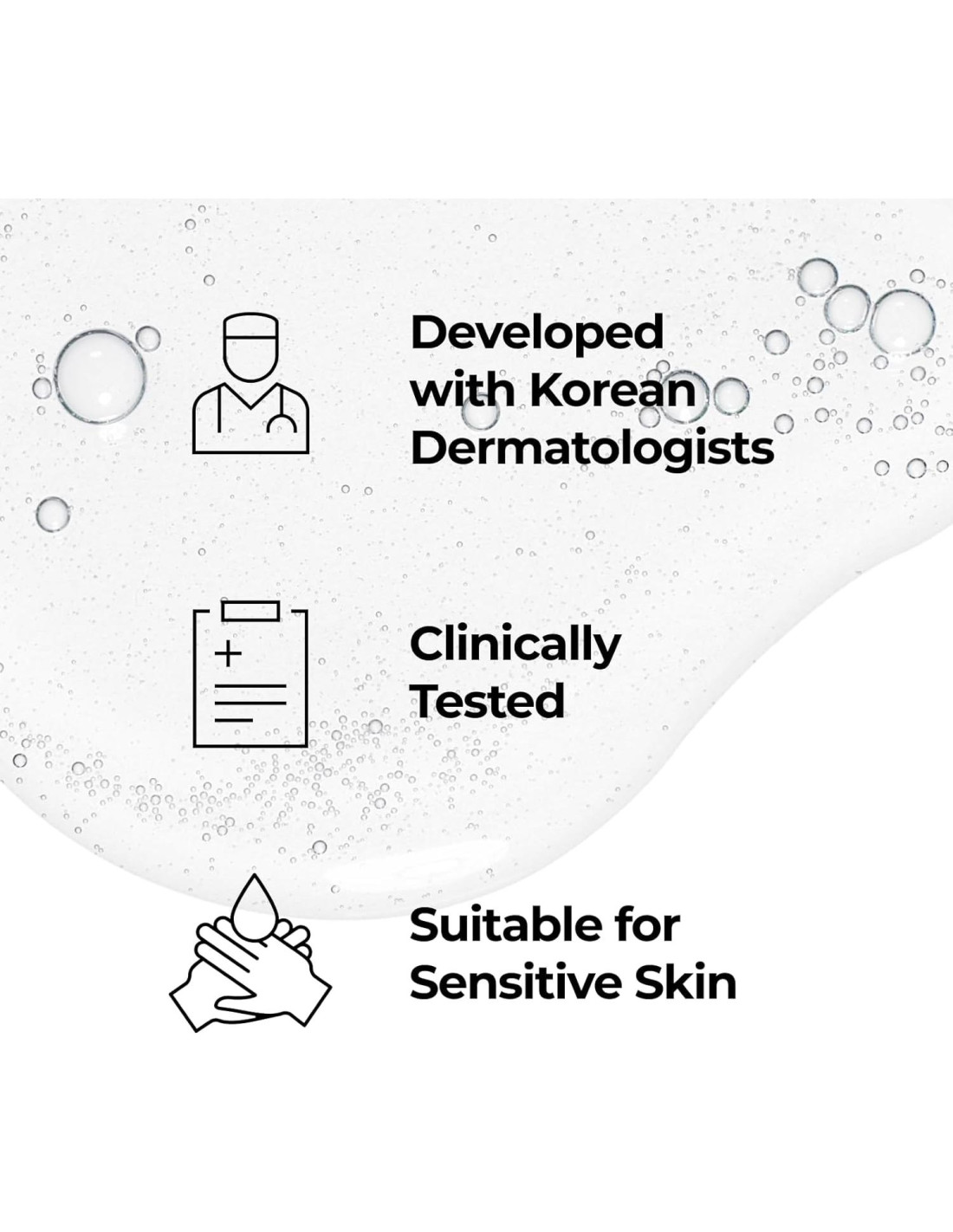 Developed with Korean Dermatologists

Clinically Tested

Suitable for Sensitive Skin